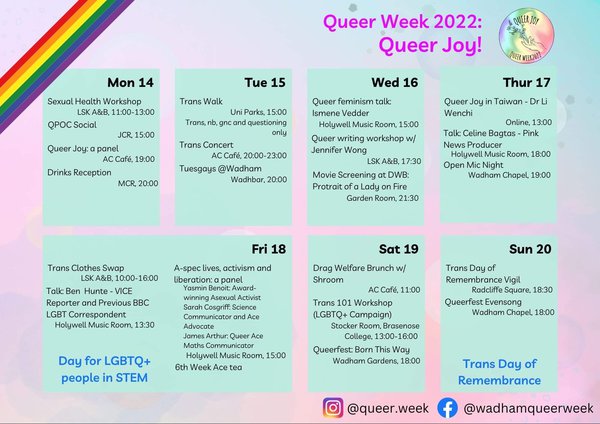 Queer Week 2022:
Queer Joy!

QUEER JOY
QUEER WEEK 2022

Mon 14
Sexual Health Workshop
LSK A&B, 11:00-13:00
QPOC Social
JCR, 15:00
Queer Joy: a panel
AC Café, 19:00
Drinks Reception
MCR, 20:00

Tue 15
Trans Walk
Uni Parks, 15:00
Trans, nb, gnc and questioning only
Trans Concert
AC Café, 20:00-23:00
Tuesgays @Wadham
Wadhbar, 20:00

Wed 16
Queer feminism talk: Ismene Vedder
Holywell Music Room, 15:00
Queer writing workshop w/ Jennifer Wong
LSK A&B, 17:30
Movie Screening at DWB: Protrait of a Lady on Fire
Garden Room, 21:30

Thur 17
Queer Joy in Taiwan - Dr Li Wenchi
Online, 13:00
Talk: Celine Bagtas - Pink News Producer
Holywell Music Room, 18:00
Open Mic Night
Wadham Chapel, 19:00

Fri 18
Trans Clothes Swap
LSK A&B, 10:00-16:00
Talk: Ben Hunte - VICE Reporter and Previous BBC LGBT Correspondent
Holywell Music Room, 13:30

Day for LGBTQ+ people in STEM

A-spec lives, activism and liberation: a panel
Yasmin Benoit: Award-winning Asexual Activist
Sarah Cosgriff: Science Communicator and Ace Advocate
James Arthur: Queer Ace Maths Communicator
Holywell Music Room, 15:00
6th Week Ace tea

Sat 19
Drag Welfare Brunch w/ Shroom
AC Café, 11:00
Trans 101 Workshop (LGBTQ+ Campaign)
Stocker Room, Brasenose College, 13:00-16:00
Queerfest: Born This Way
Wadham Gardens, 18:00

Sun 20
Trans Day of Remembrance Vigil
Radcliffe Square, 18:30
Queerfest Evensong
Wadham Chapel, 18:00

Trans Day of Remembrance

@queer.week @wadhamqueerweek